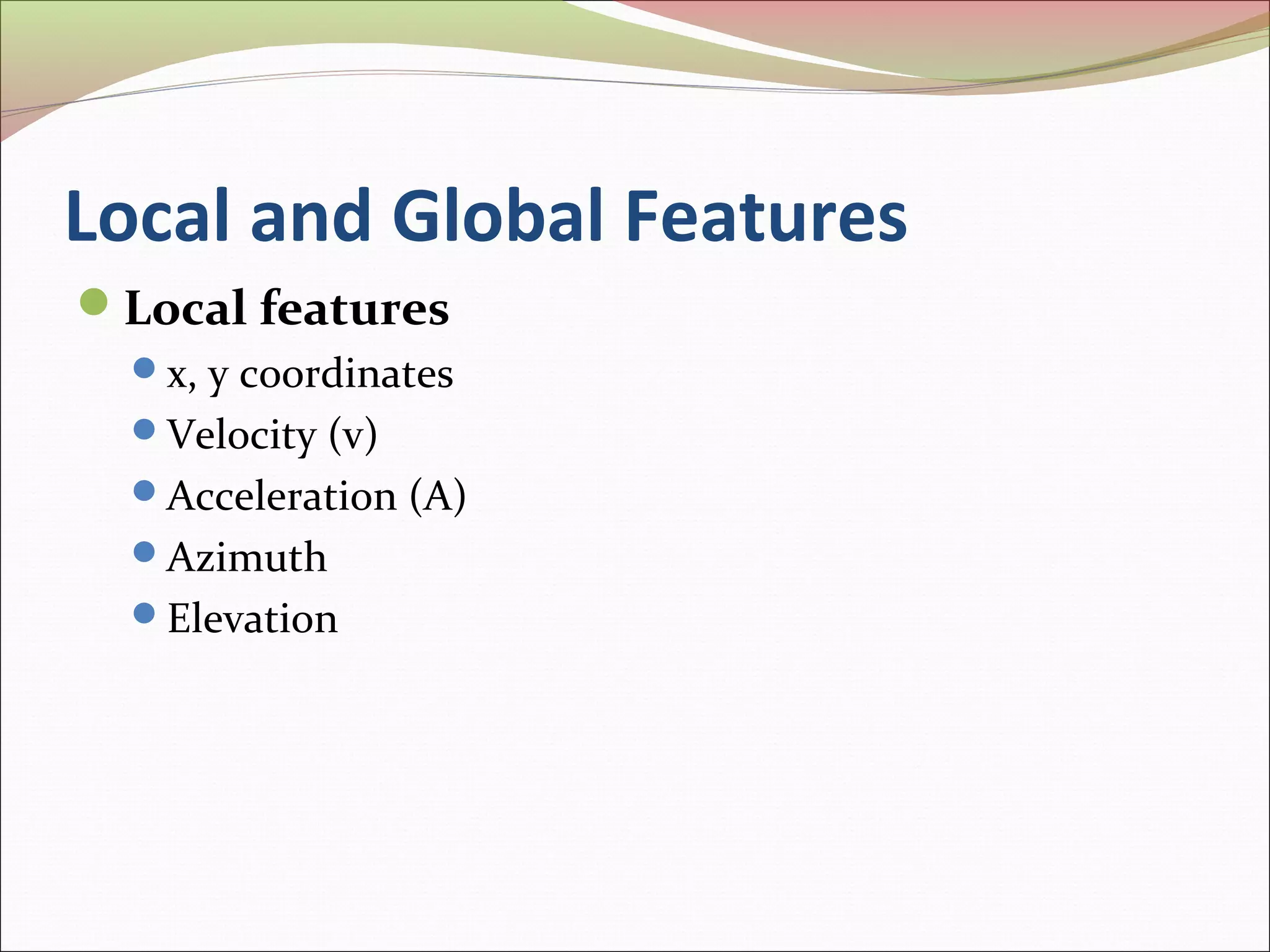 Local and Global Features

Local features

x, y coordinates

Velocity (v)

Acceleration (A)

Azimuth

Elevation